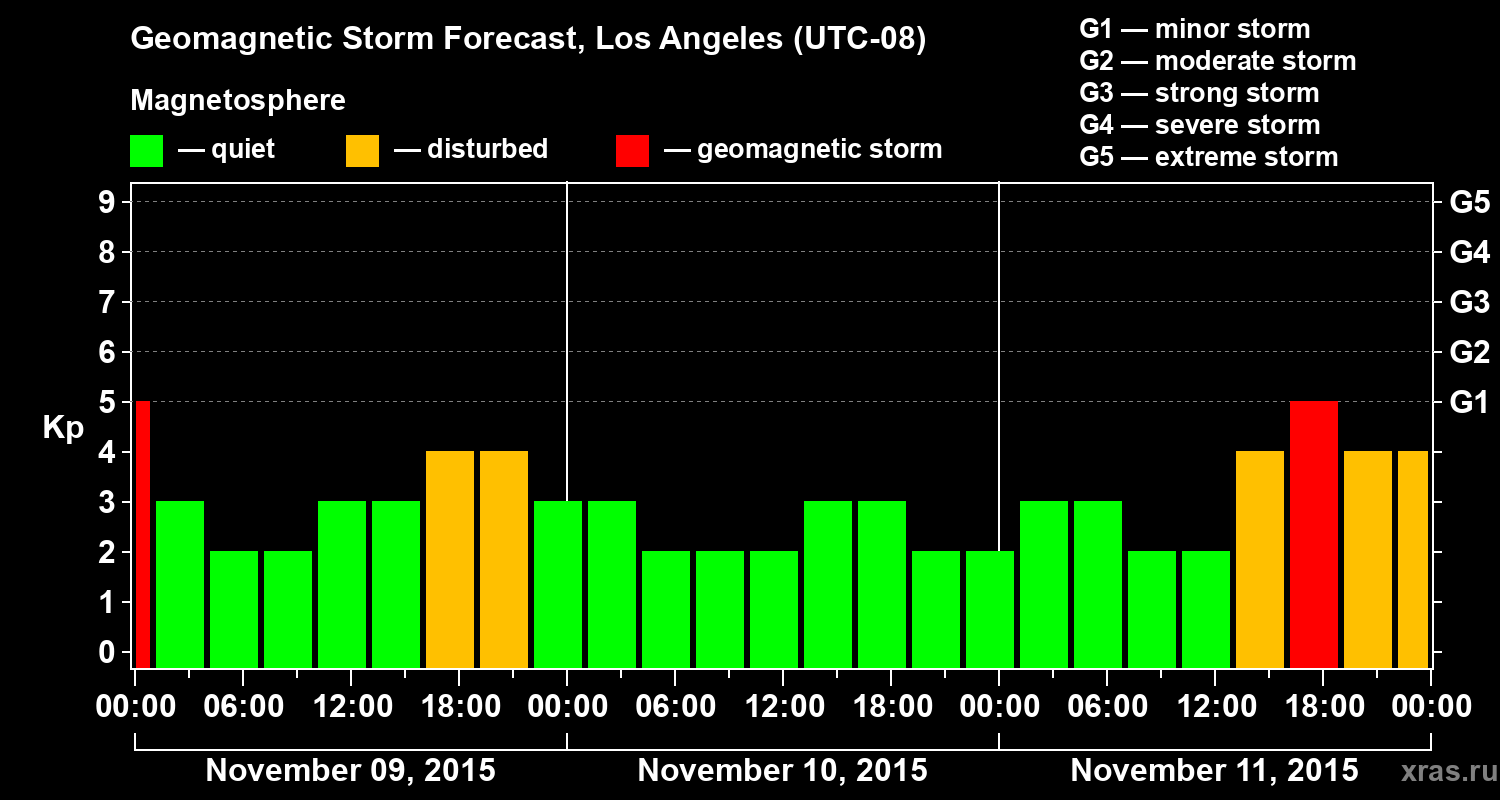 Geomagnetic Storm Forecast, Los Angeles (UTC-08)

Magnetosphere

— quiet — disturbed — geomagnetic storm

G1 — minor storm
G2 — moderate storm
G3 — strong storm
G4 — severe storm
G5 — extreme storm

Kp

9
8
7
6
5
4
3
2
1
0

G5
G4
G3
G2
G1

00:00 06:00 12:00 18:00 00:00 06:00 12:00 18:00 00:00 06:00 12:00 18:00 00:00

November 09, 2015 November 10, 2015 November 11, 2015

xras.ru